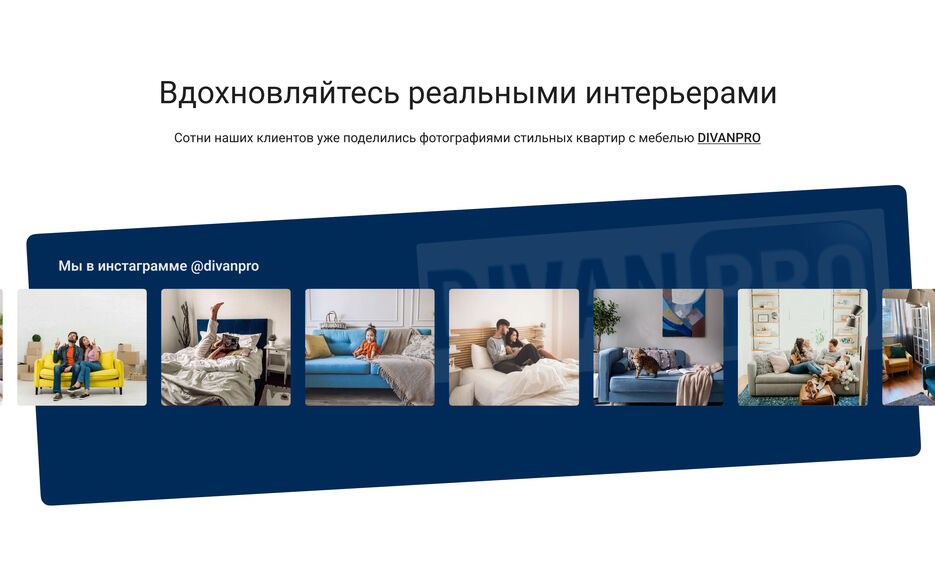 Вдохновляйтесь реальными интерьерами

Сотни наших клиентов уже поделились фотографиями стильных квартир с мебелью DIVANPRO

Мы в инстаграмме @divanpro

DIVANPRO